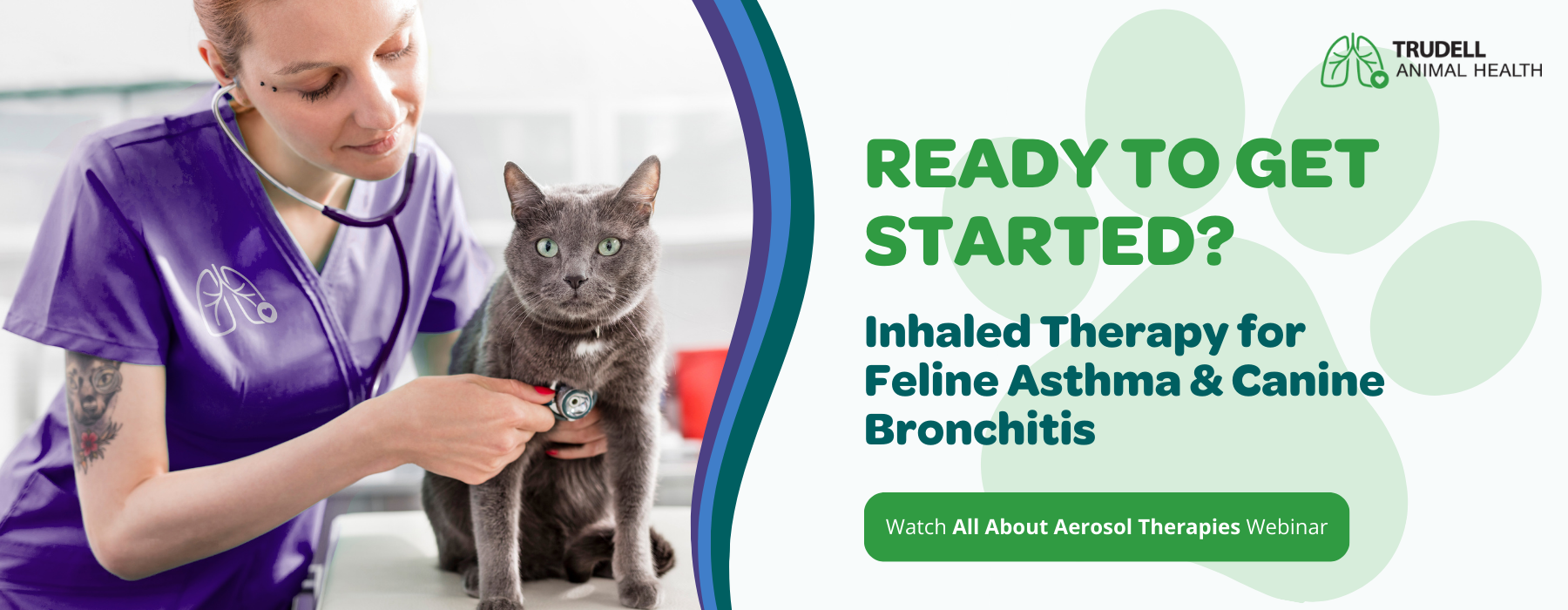 TRUDELL
ANIMAL HEALTH

READY TO GET STARTED?

Inhaled Therapy for Feline Asthma & Canine Bronchitis

Watch All About Aerosol Therapies Webinar